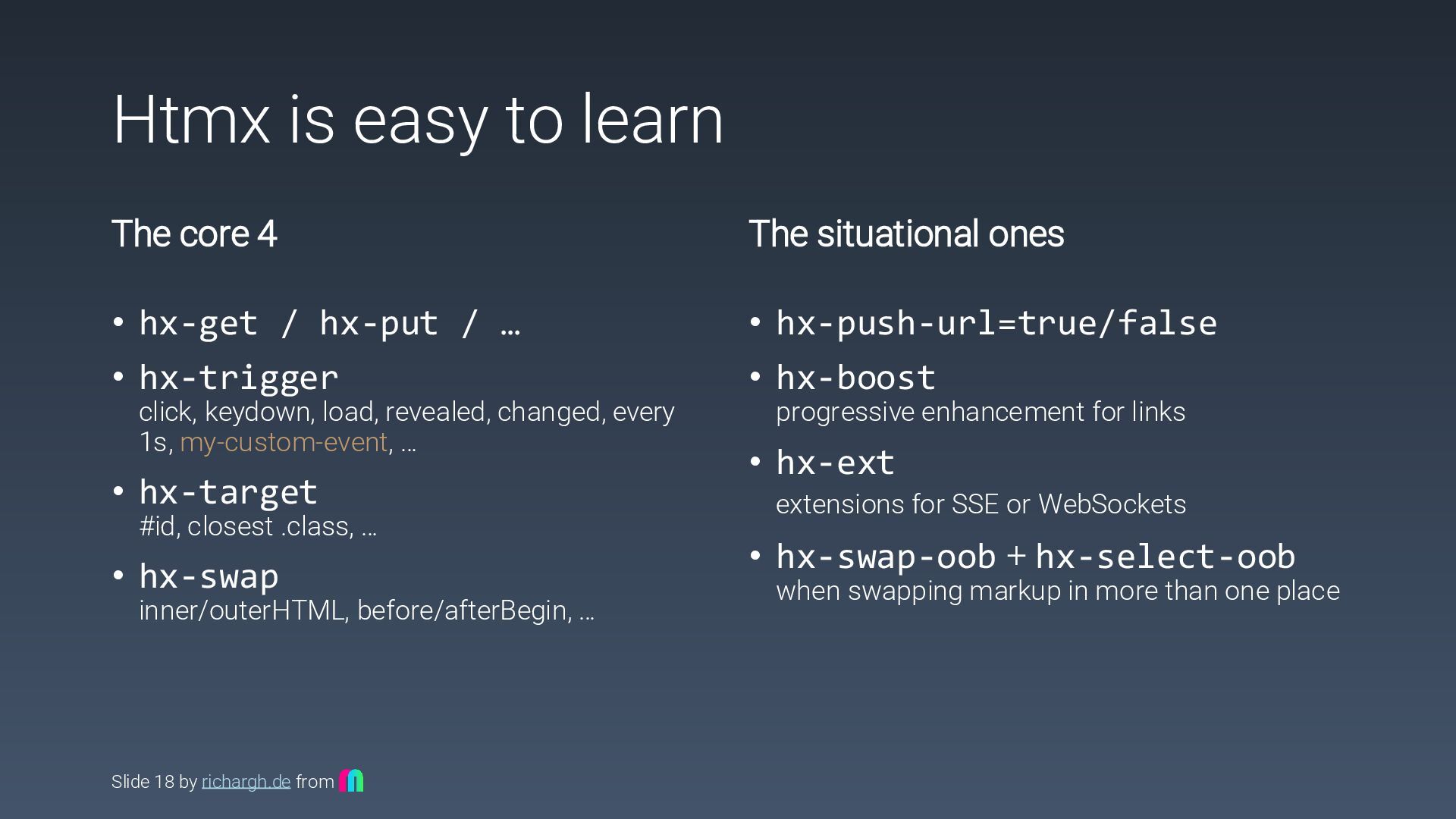 Htmx is easy to learn

The core 4

• hx-get / hx-put / …
• hx-trigger
click, keydown, load, revealed, changed, every 1s, my-custom-event, …
• hx-target
#id, closest .class, …
• hx-swap
inner/outerHTML, before/afterBegin, …

The situational ones

• hx-push-url=true/false
• hx-boost
progressive enhancement for links
• hx-ext
extensions for SSE or WebSockets
• hx-swap-oob + hx-select-oob
when swapping markup in more than one place

Slide 18 by richargh.de from